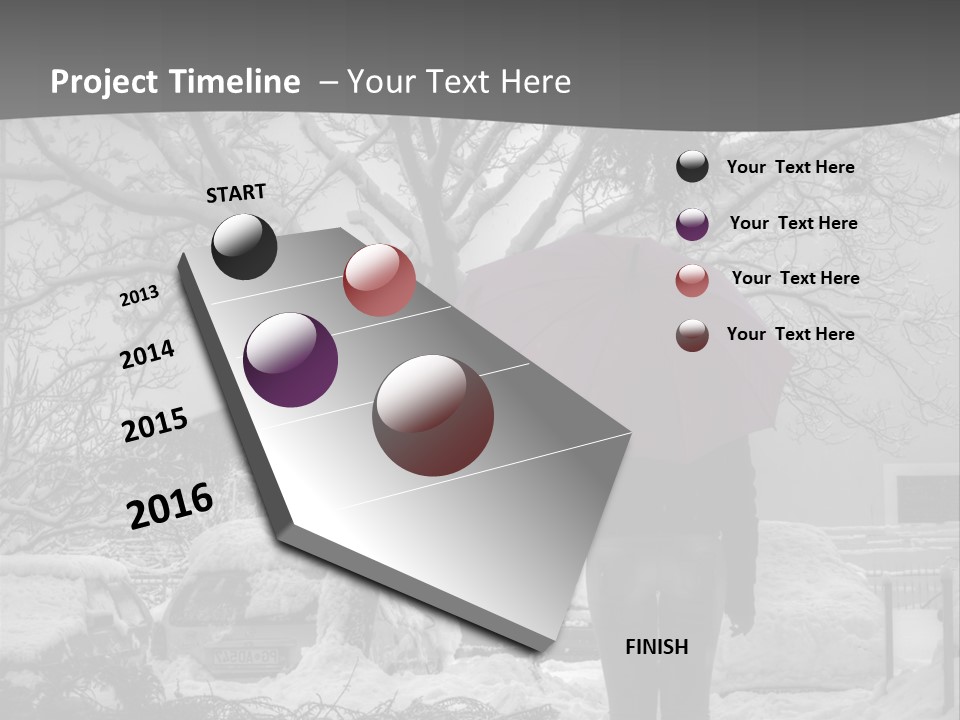 Project Timeline – Your Text Here

START

2013

2014

2015

2016

FINISH

Your Text Here

Your Text Here

Your Text Here

Your Text Here